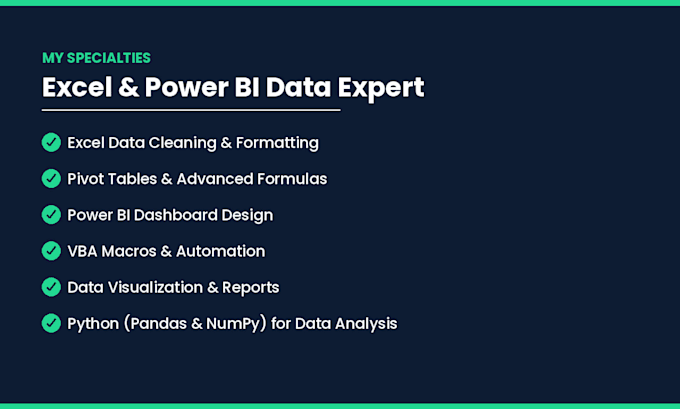 MY SPECIALTIES

Excel & Power BI Data Expert

Excel Data Cleaning & Formatting

Pivot Tables & Advanced Formulas

Power BI Dashboard Design

VBA Macros & Automation

Data Visualization & Reports

Python (Pandas & NumPy) for Data Analysis